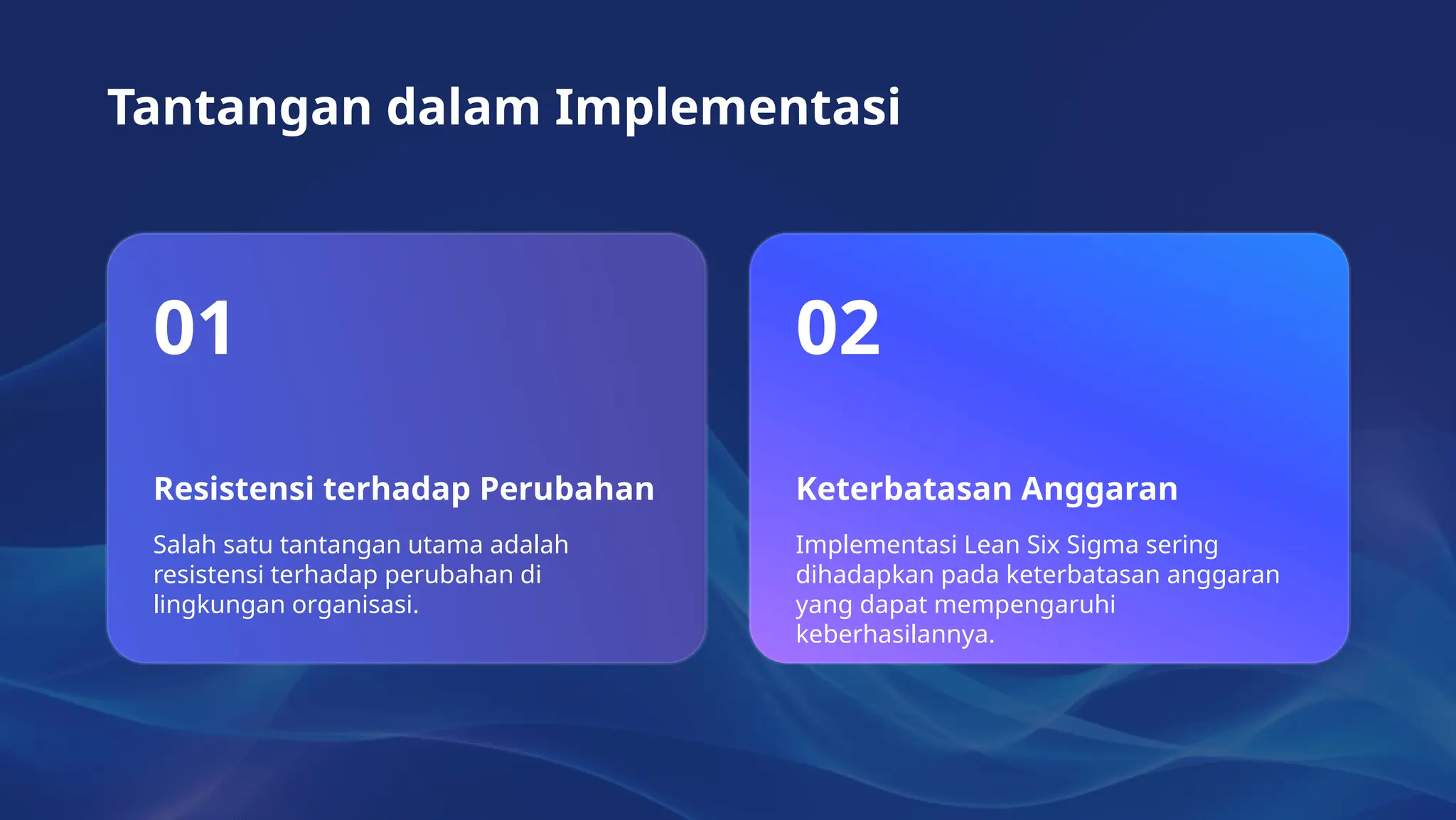 Tantangan dalam Implementasi

01

Resistensi terhadap Perubahan

Salah satu tantangan utama adalah resistensi terhadap perubahan di lingkungan organisasi.

02

Keterbatasan Anggaran

Implementasi Lean Six Sigma sering dihadapkan pada keterbatasan anggaran yang dapat mempengaruhi keberhasilannya.